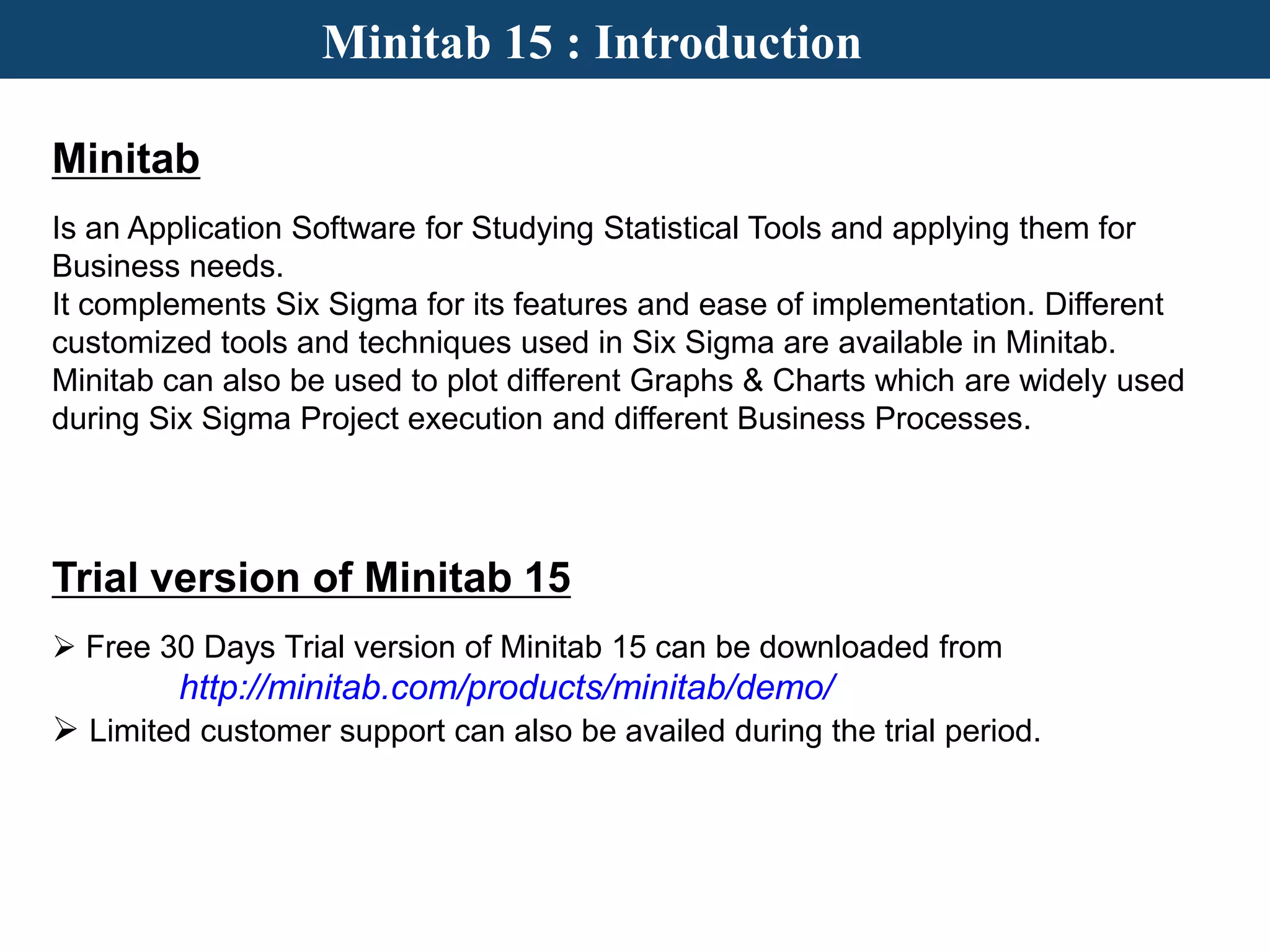 Minitab 15 : Introduction

Minitab

Is an Application Software for Studying Statistical Tools and applying them for Business needs.
It complements Six Sigma for its features and ease of implementation. Different customized tools and techniques used in Six Sigma are available in Minitab.
Minitab can also be used to plot different Graphs & Charts which are widely used during Six Sigma Project execution and different Business Processes.

Trial version of Minitab 15

➢ Free 30 Days Trial version of Minitab 15 can be downloaded from
http://minitab.com/products/minitab/demo/
➢ Limited customer support can also be availed during the trial period.